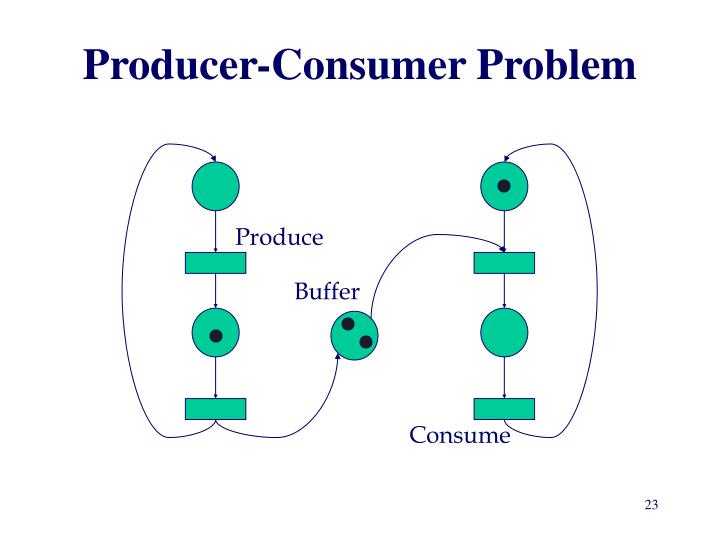 Producer-Consumer Problem

Produce

Buffer

Consume

23